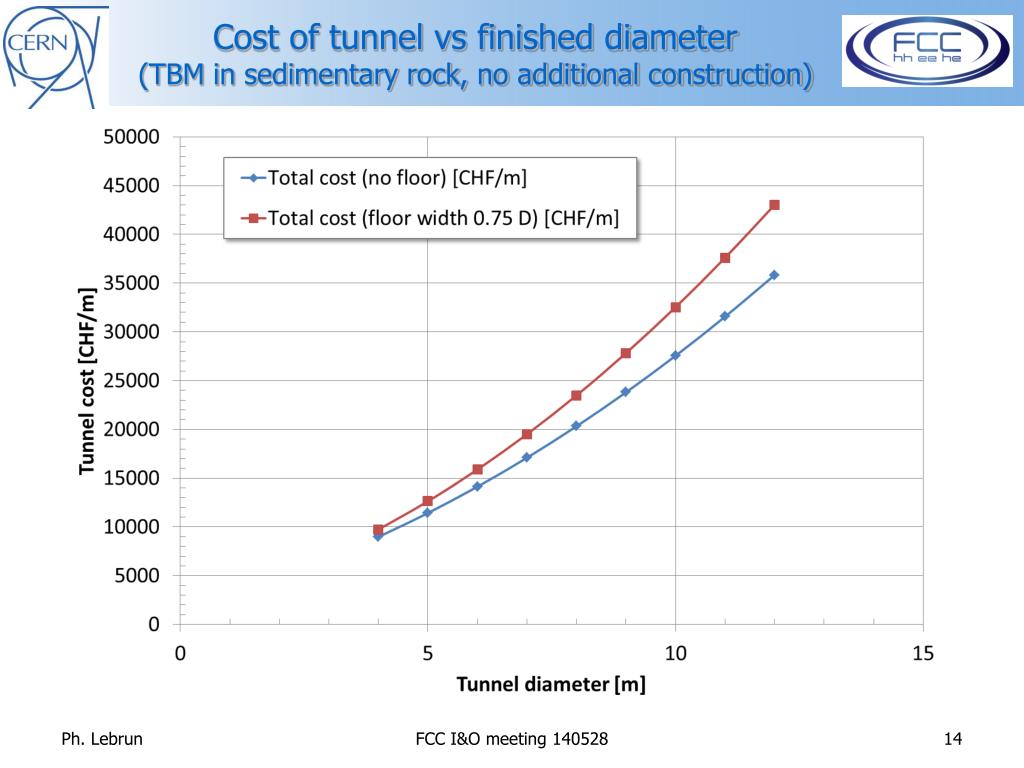 CERN

Cost of tunnel vs finished diameter
(TBM in sedimentary rock, no additional construction)

FCC
hh ee he

Total cost (no floor) [CHF/m]
Total cost (floor width 0.75 D) [CHF/m]

Tunnel cost [CHF/m]

50000
45000
40000
35000
30000
25000
20000
15000
10000
5000
0

0
5
10
15

Tunnel diameter [m]

Ph. Lebrun

FCC I&O meeting 140528

14